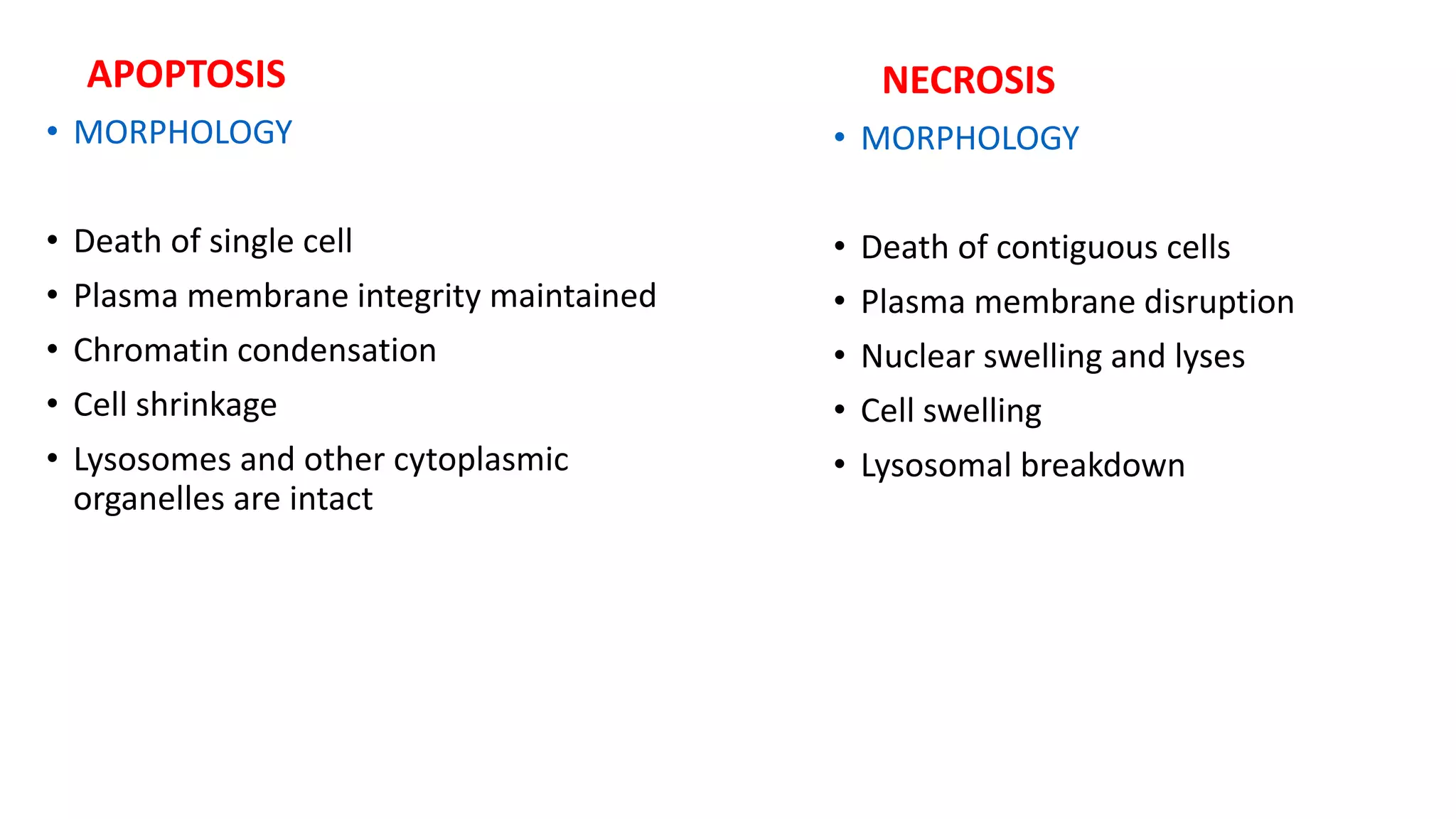 APOPTOSIS

• MORPHOLOGY

• Death of single cell
• Plasma membrane integrity maintained
• Chromatin condensation
• Cell shrinkage
• Lysosomes and other cytoplasmic organelles are intact

NECROSIS

• MORPHOLOGY

• Death of contiguous cells
• Plasma membrane disruption
• Nuclear swelling and lyses
• Cell swelling
• Lysosomal breakdown